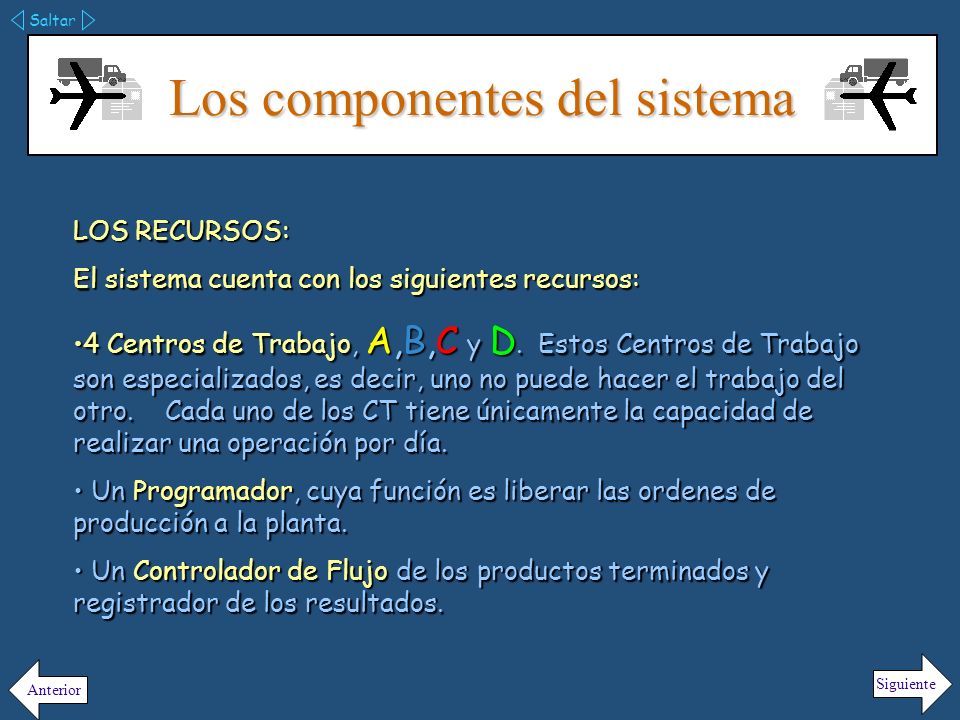 Saltar

Los componentes del sistema

LOS RECURSOS:

El sistema cuenta con los siguientes recursos:

•4 Centros de Trabajo, A,B,C y D. Estos Centros de Trabajo son especializados, es decir, uno no puede hacer el trabajo del otro. Cada uno de los CT tiene únicamente la capacidad de realizar una operación por día.

• Un Programador, cuya función es liberar las ordenes de producción a la planta.

• Un Controlador de Flujo de los productos terminados y registrador de los resultados.

Anterior

Siguiente